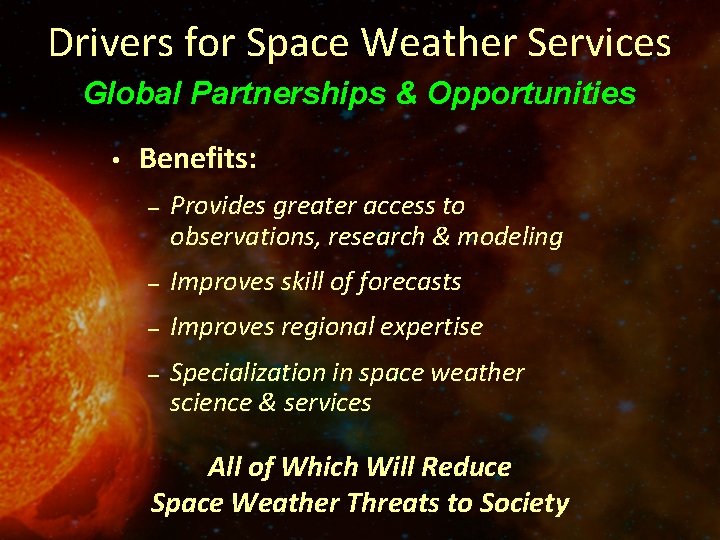 Drivers for Space Weather Services

Global Partnerships & Opportunities

• Benefits:

– Provides greater access to observations, research & modeling

– Improves skill of forecasts

– Improves regional expertise

– Specialization in space weather science & services

All of Which Will Reduce Space Weather Threats to Society